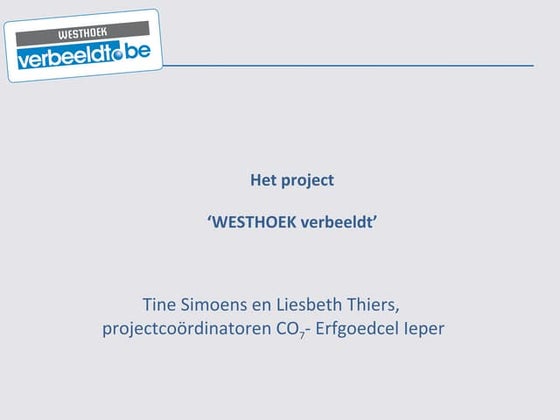 WESTHOEK
verbeeldt.be

Het project

'WESTHOEK verbeeldt'

Tine Simoens en Liesbeth Thiers, projectcoördinatoren $CO_7$- Erfgoedcel Ieper